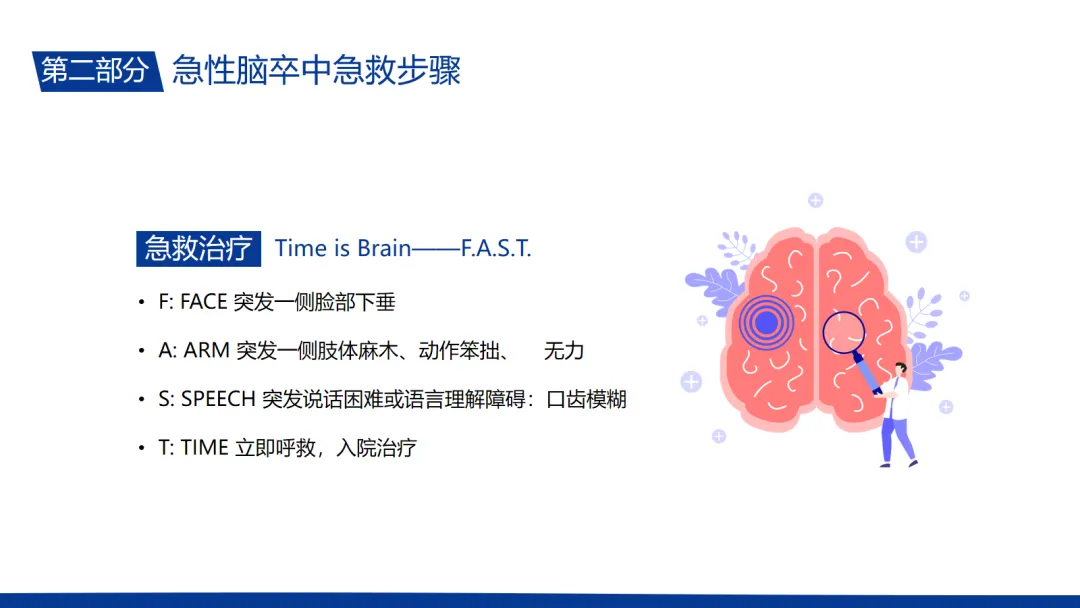 第二部分 急性脑卒中急救步骤

急救治疗 Time is Brain——F.A.S.T.

• F: FACE 突发一侧脸部下垂

• A: ARM 突发一侧肢体麻木、动作笨拙、 无力

• S: SPEECH 突发说话困难或语言理解障碍：口齿模糊

• T: TIME 立即呼救，入院治疗